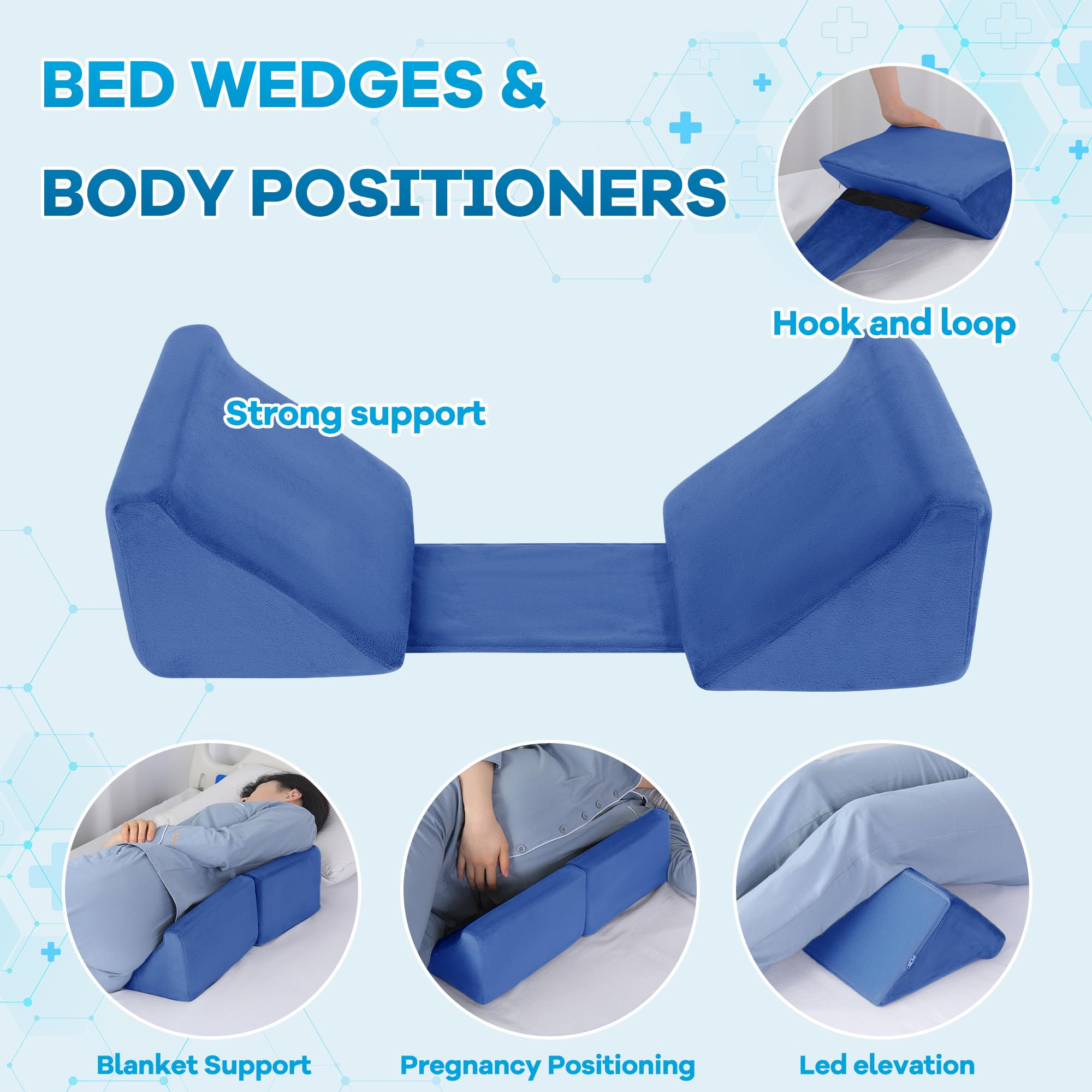 BED WEDGES &
BODY POSITIONERS

Hook and loop

Strong support

Blanket Support

Pregnancy Positioning

Led elevation